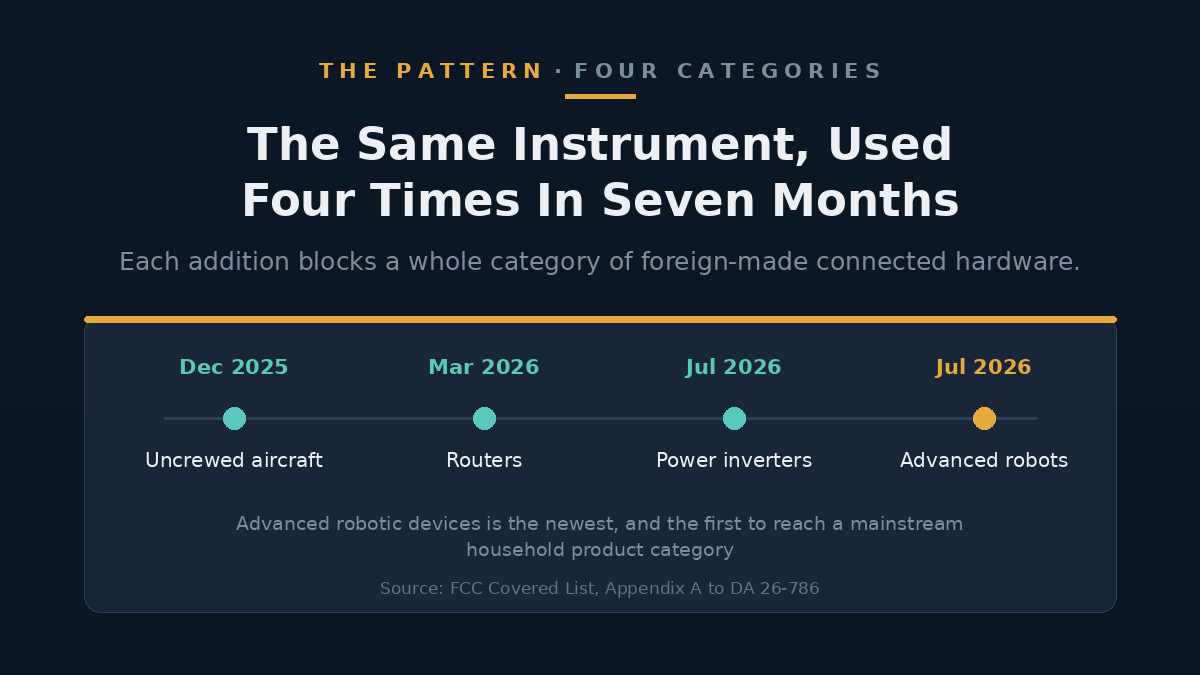 THE PATTERN · FOUR CATEGORIES

The Same Instrument, Used Four Times In Seven Months

Each addition blocks a whole category of foreign-made connected hardware.

Dec 2025
Uncrewed aircraft

Mar 2026
Routers

Jul 2026
Power inverters

Jul 2026
Advanced robots

Advanced robotic devices is the newest, and the first to reach a mainstream household product category

Source: FCC Covered List, Appendix A to DA 26-786